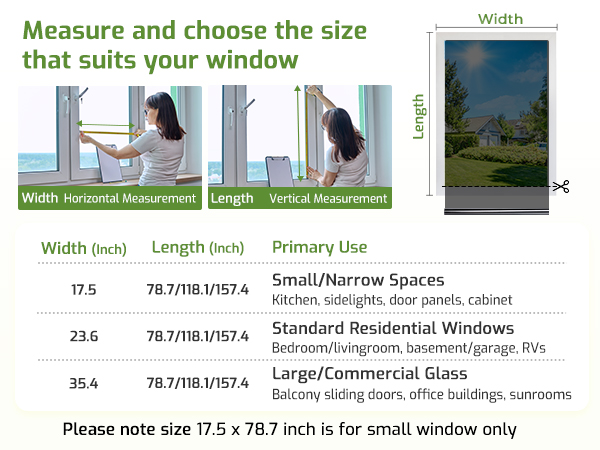 Measure and choose the size that suits your window

Width Horizontal Measurement

Length Vertical Measurement

Width

Length

| Width (Inch) | Length (Inch) | Primary Use |
|---|---|---|
| 17.5 | 78.7/118.1/157.4 | Small/Narrow Spaces Kitchen, sidelights, door panels, cabinet |
| 23.6 | 78.7/118.1/157.4 | Standard Residential Windows Bedroom/livingroom, basement/garage, RVs |
| 35.4 | 78.7/118.1/157.4 | Large/Commercial Glass Balcony sliding doors, office buildings, sunrooms |

Please note size 17.5 x 78.7 inch is for small window only